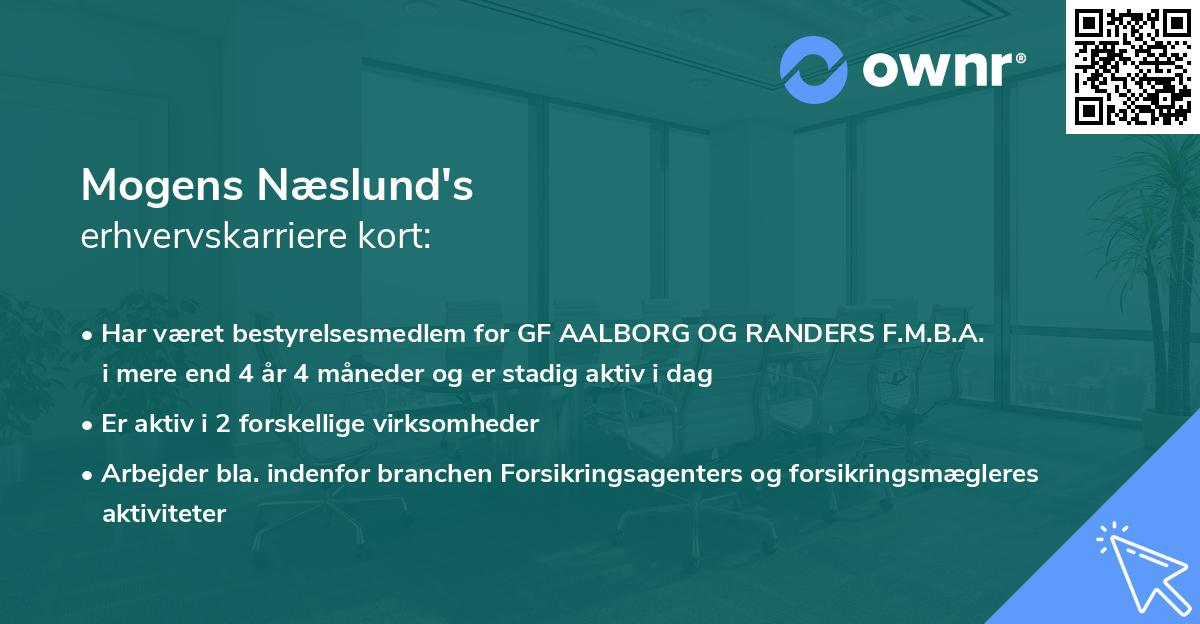 ownr®

Mogens Næslund's
erhvervskarriere kort:

• Har været bestyrelsesmedlem for GF AALBORG OG RANDERS F.M.B.A. i mere end 4 år 4 måneder og er stadig aktiv i dag
• Er aktiv i 2 forskellige virksomheder
• Arbejder bla. indenfor branchen Forsikringsagenters og forsikringsmægleres aktiviteter